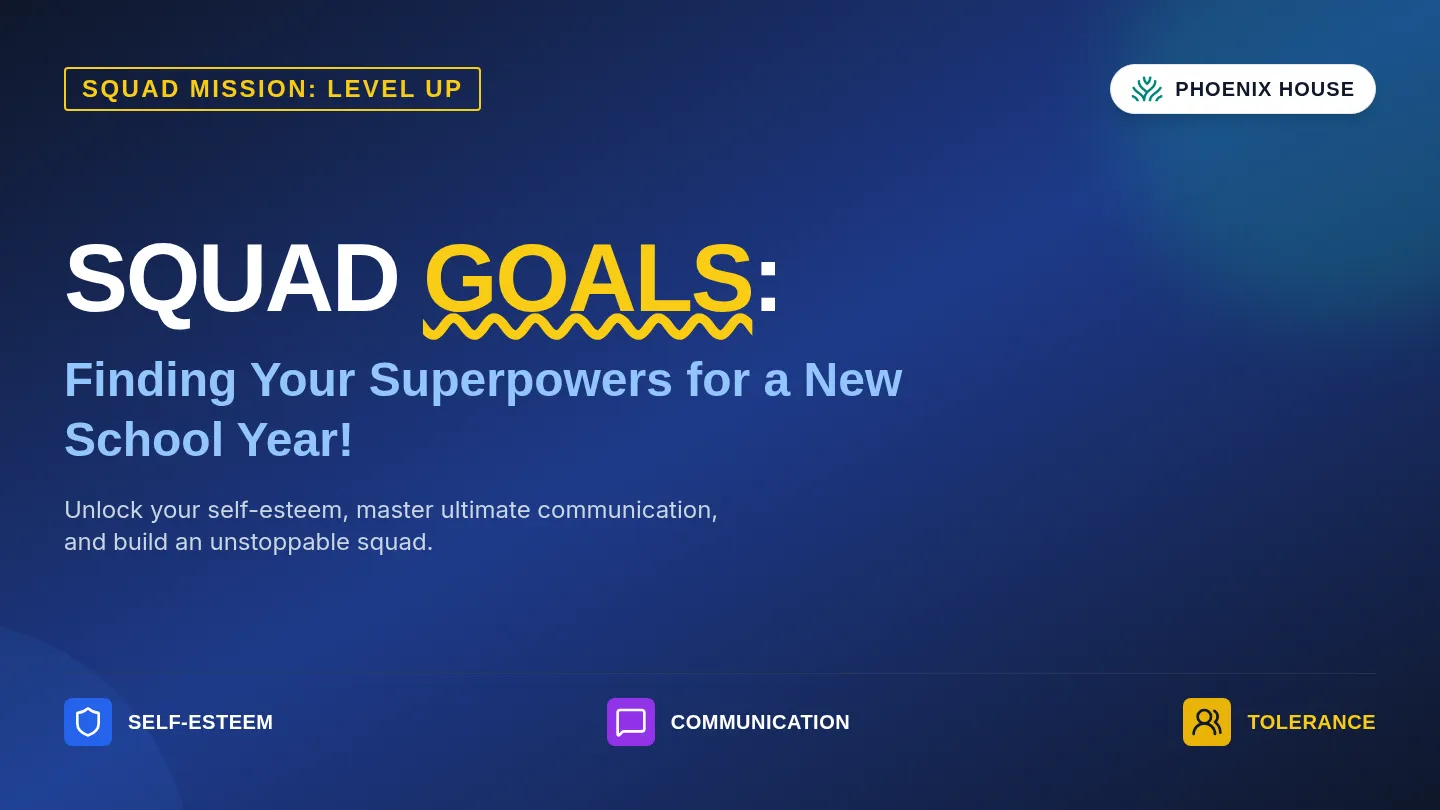 SQUAD MISSION: LEVEL UP

PHOENIX HOUSE

SQUAD GOALS:

Finding Your Superpowers for a New School Year!

Unlock your self-esteem, master ultimate communication, and build an unstoppable squad.

SELF-ESTEEM

COMMUNICATION

TOLERANCE